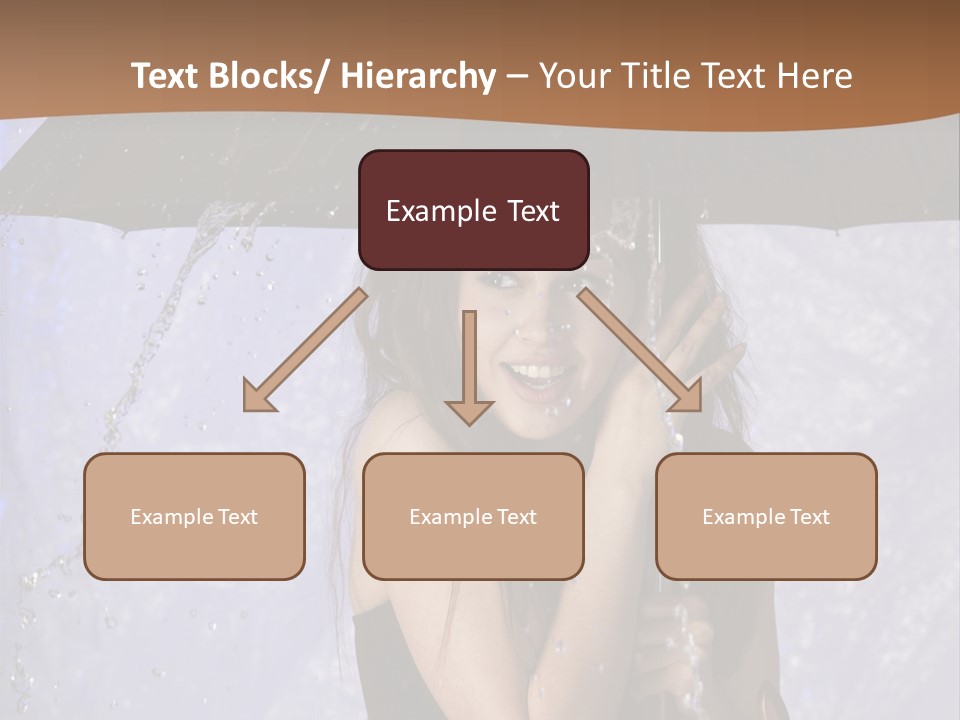 Text Blocks/ Hierarchy – Your Title Text Here

Example Text

Example Text

Example Text

Example Text